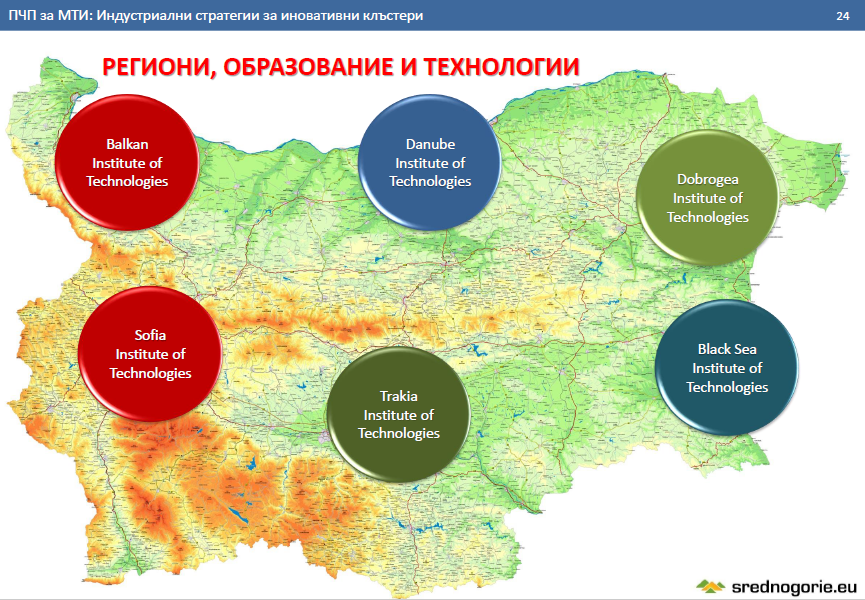 ПЧП за МТИ: Индустриални стратегии за иновативни клъстери

24

РЕГИОНИ, ОБРАЗОВАНИЕ И ТЕХНОЛОГИИ

Balkan Institute of Technologies

Danube Institute of Technologies

Dobrogea Institute of Technologies

Sofia Institute of Technologies

Trakia Institute of Technologies

Black Sea Institute of Technologies

srednogorie.eu